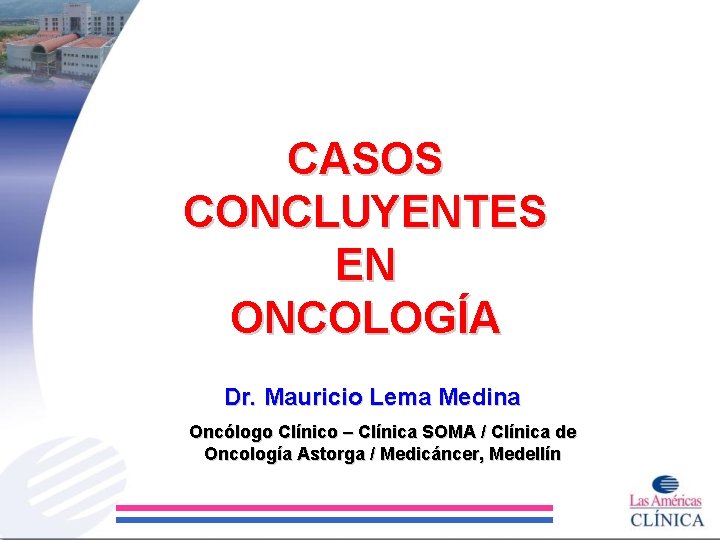 CASOS CONCLUYENTES EN ONCOLOGÍA

Dr. Mauricio Lema Medina

Oncólogo Clínico – Clínica SOMA / Clínica de Oncología Astorga / Medicáncer, Medellín

Las Américas
CLÍNICA